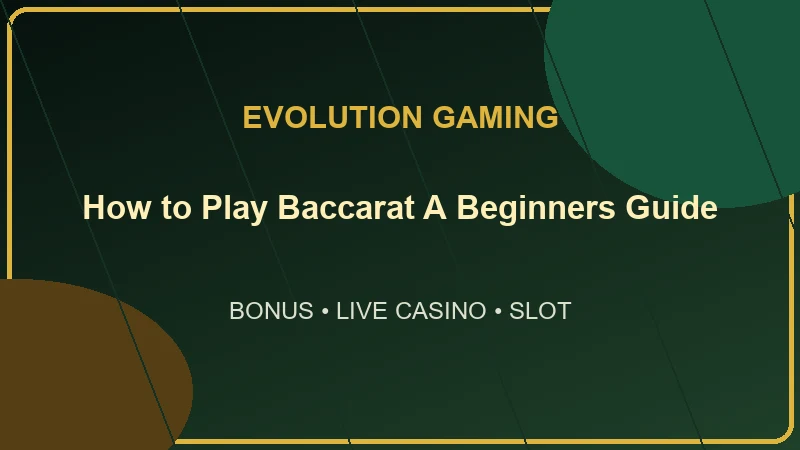 EVOLUTION GAMING

How to Play Baccarat A Beginners Guide

BONUS • LIVE CASINO • SLOT